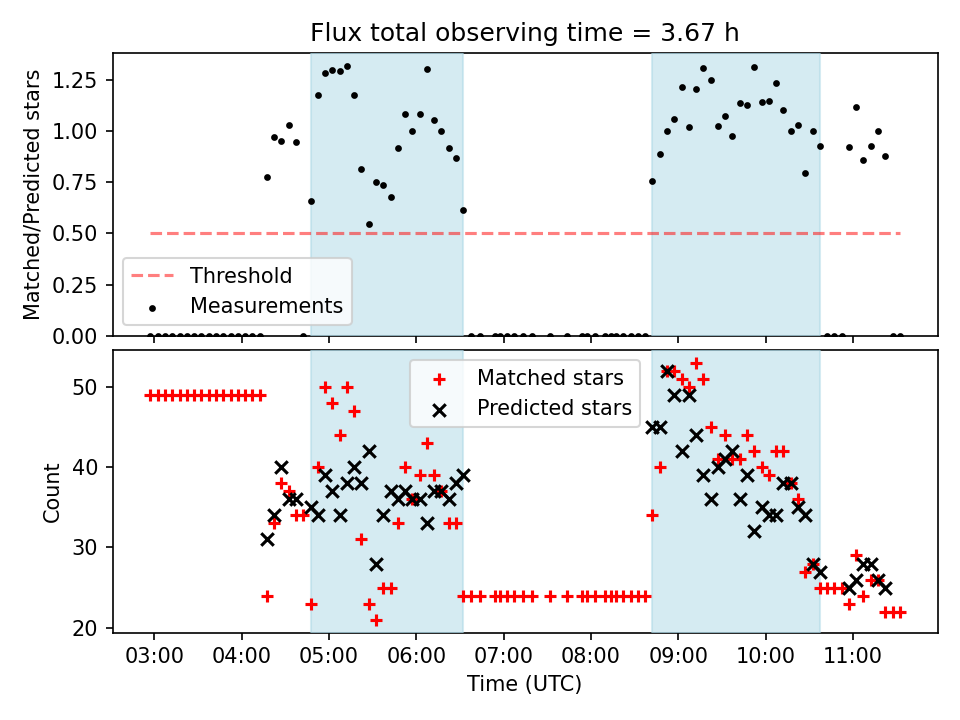 Flux total observing time = 3.67 h

Matched/Predicted stars

1.25
1.00
0.75
0.50
0.25
0.00

Threshold
Measurements

Count

50
40
30
20

Matched stars
Predicted stars

03:00
04:00
05:00
06:00
07:00
08:00
09:00
10:00
11:00

Time (UTC)